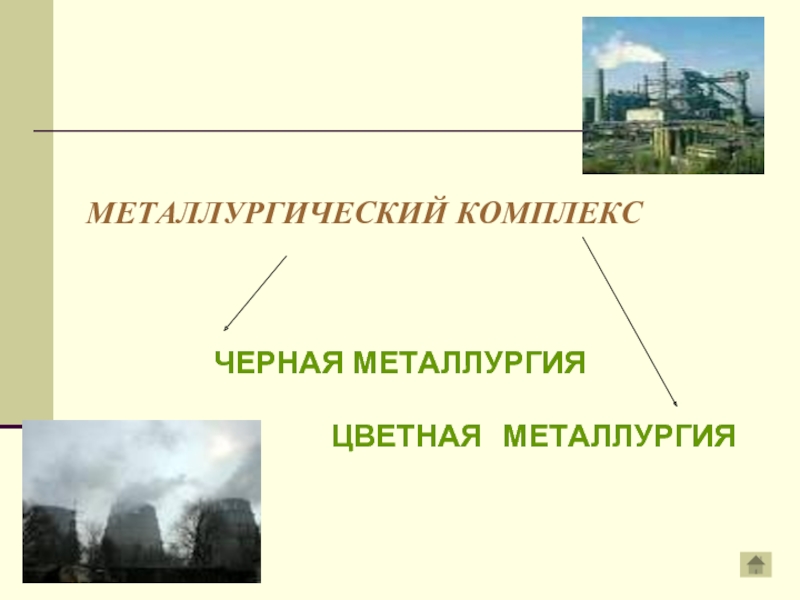 МЕТАЛЛУРГИЧЕСКИЙ КОМПЛЕКС

ЧЕРНАЯ МЕТАЛЛУРГИЯ

ЦВЕТНАЯ МЕТАЛЛУРГИЯ